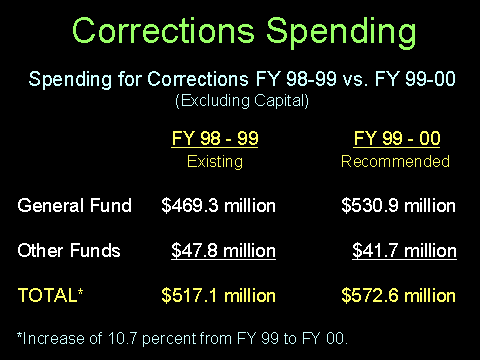 Corrections Spending

Spending for Corrections FY 98-99 vs. FY 99-00
(Excluding Capital)

| | FY 98 - 99 Existing | FY 99 - 00 Recommended |
|---|---|---|
| General Fund | \$469.3 million | \$530.9 million |
| Other Funds | \$47.8 million | \$41.7 million |
| TOTAL* | \$517.1 million | \$572.6 million |

*Increase of 10.7 percent from FY 99 to FY 00.